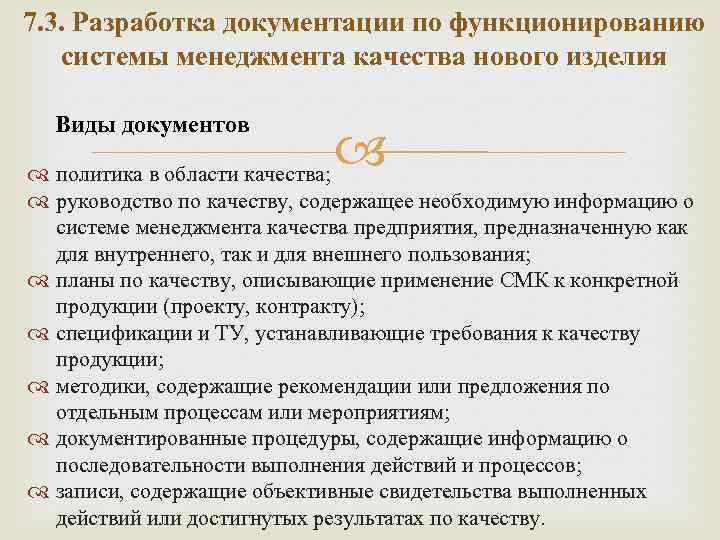 7.3. Разработка документации по функционированию системы менеджмента качества нового изделия

Виды документов

политика в области качества;

руководство по качеству, содержащее необходимую информацию о системе менеджмента качества предприятия, предназначенную как для внутреннего, так и для внешнего пользования;

планы по качеству, описывающие применение СМК к конкретной продукции (проекту, контракту);

спецификации и ТУ, устанавливающие требования к качеству продукции;

методики, содержащие рекомендации или предложения по отдельным процессам или мероприятиям;

документированные процедуры, содержащие информацию о последовательности выполнения действий и процессов;

записи, содержащие объективные свидетельства выполненных действий или достигнутых результатах по качеству.